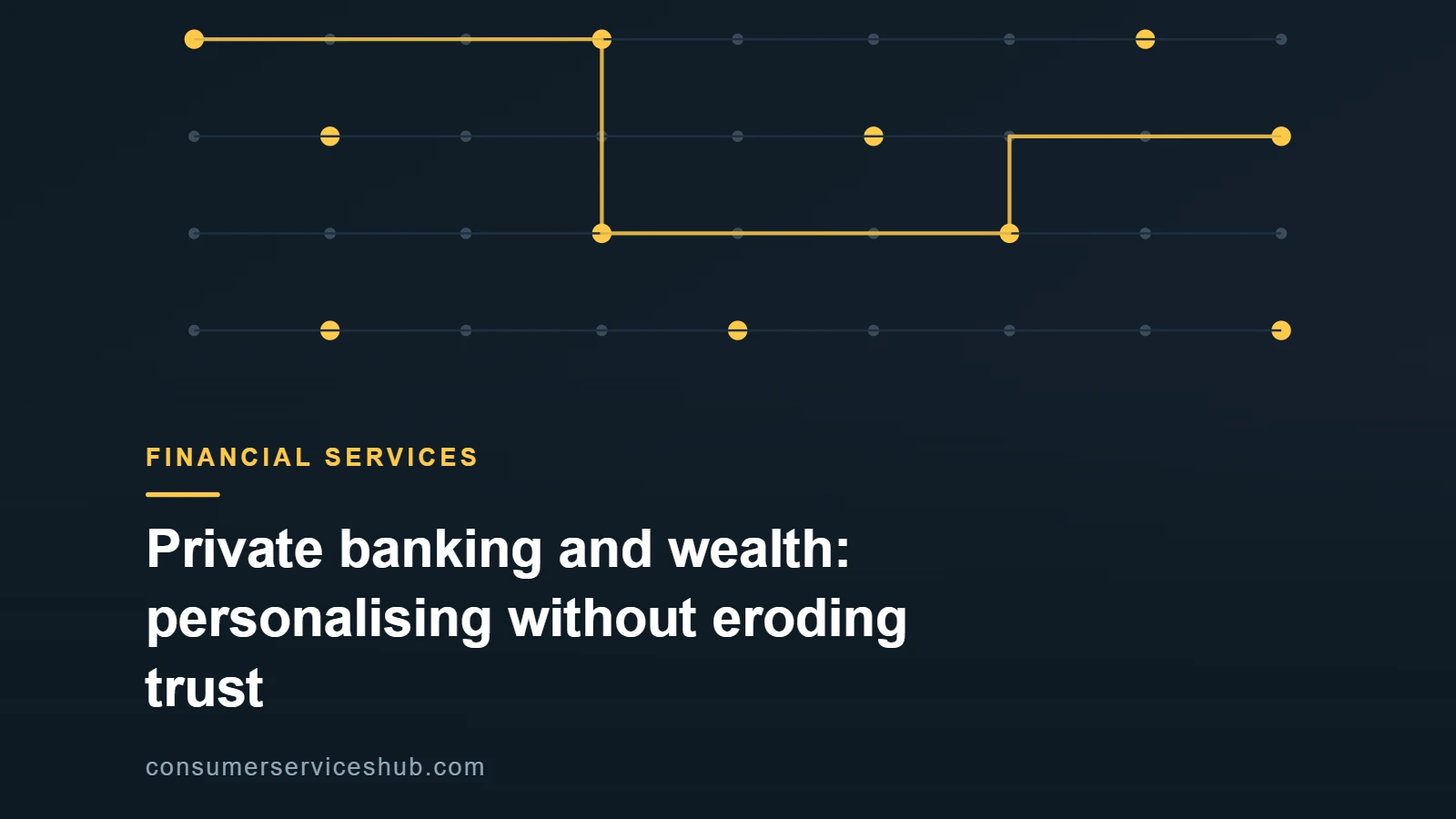 FINANCIAL SERVICES

Private banking and wealth: personalising without eroding trust

consumerserviceshub.com